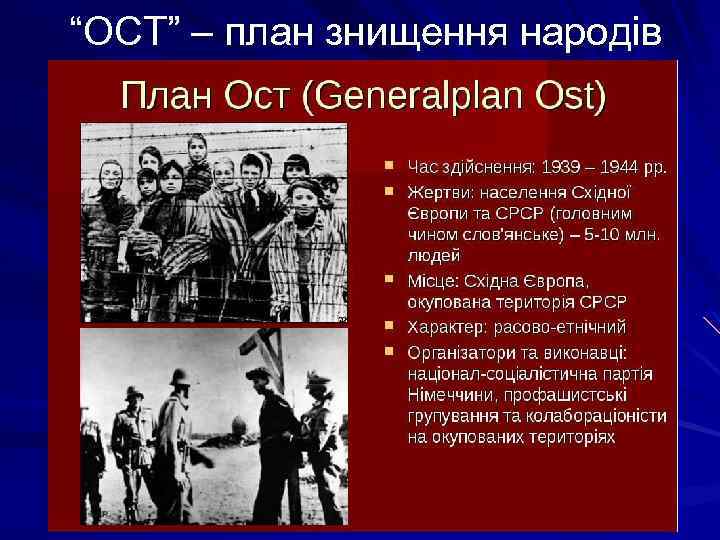 “ОСТ” – план знищення народів

План Ост (Generalplan Ost)

- Час здійснення: 1939 – 1944 рр.
- Жертви: населення Східної Європи та СРСР (головним чином слов'янське) – 5-10 млн. людей
- Місце: Східна Європа, окупована територія СРСР
- Характер: расово-етнічний
- Організатори та виконавці: націонал-соціалістична партія Німеччини, профашистські групування та колабораціоністи на окупованих територіях